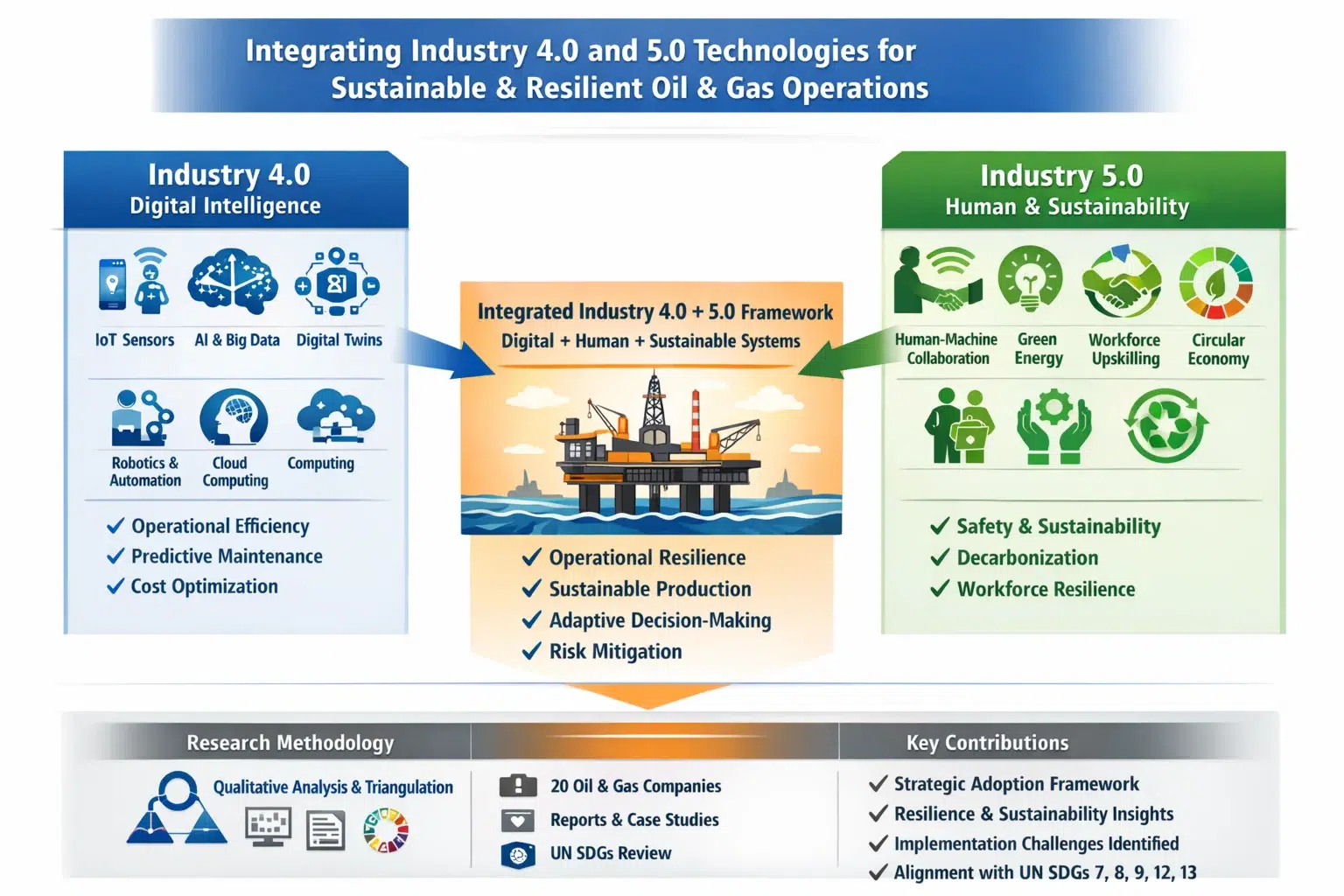 Integrating Industry 4.0 and 5.0 Technologies for Sustainable & Resilient Oil & Gas Operations

Industry 4.0
Digital Intelligence

IoT Sensors
AI & Big Data
Digital Twins

Robotics & Automation
Cloud Computing
Computing

✓ Operational Efficiency
✓ Predictive Maintenance
✓ Cost Optimization

Integrated Industry 4.0 + 5.0 Framework
Digital + Human + Sustainable Systems

✓ Operational Resilience
✓ Sustainable Production
✓ Adaptive Decision-Making
✓ Risk Mitigation

Industry 5.0
Human & Sustainability

Human-Machine Collaboration
Green Energy
Workforce Upskilling
Circular Economy

✓ Safety & Sustainability
✓ Decarbonization
✓ Workforce Resilience

Research Methodology

Qualitative Analysis & Triangulation

20 Oil & Gas Companies
Reports & Case Studies
UN SDGs Review

Key Contributions

✓ Strategic Adoption Framework
✓ Resilience & Sustainability Insights
✓ Implementation Challenges Identified
✓ Alignment with UN SDGs 7, 8, 9, 12, 13